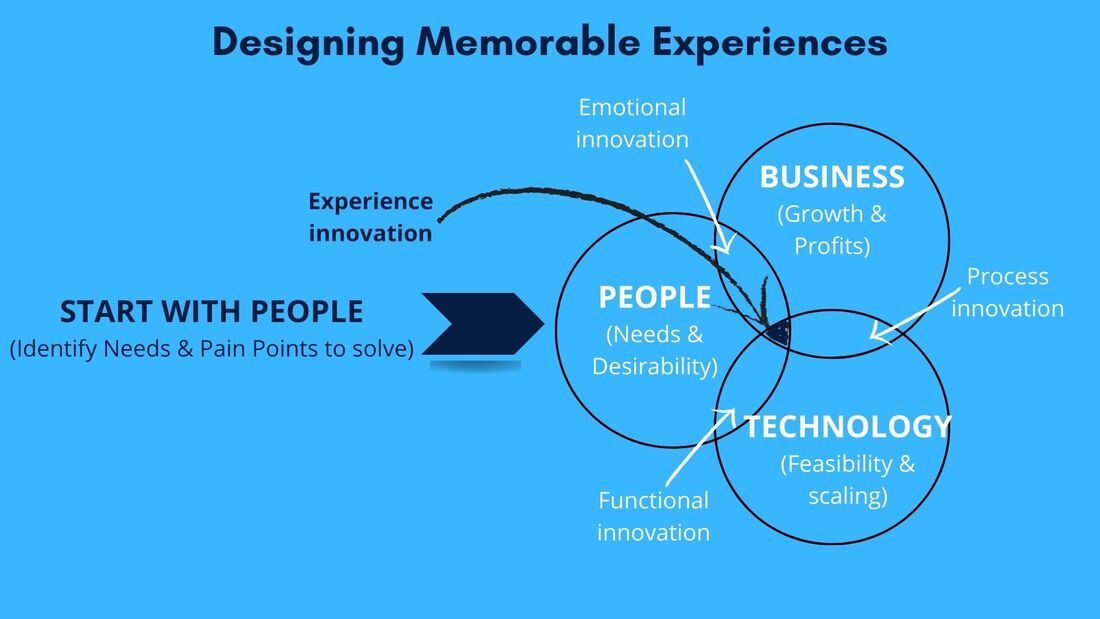 Designing Memorable Experiences

Emotional innovation

Experience innovation

BUSINESS
(Growth & Profits)

Process innovation

START WITH PEOPLE
(Identify Needs & Pain Points to solve)

PEOPLE
(Needs & Desirability)

TECHNOLOGY
(Feasibility & scaling)

Functional innovation